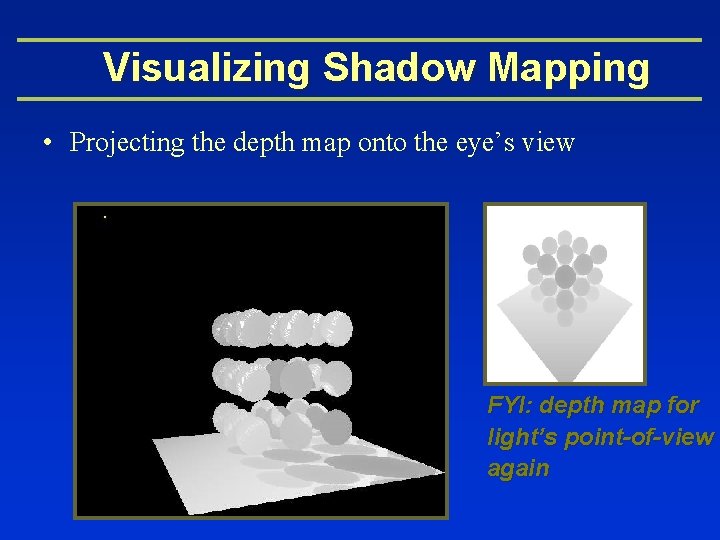 Visualizing Shadow Mapping

• Projecting the depth map onto the eye's view

FYI: depth map for light's point-of-view again